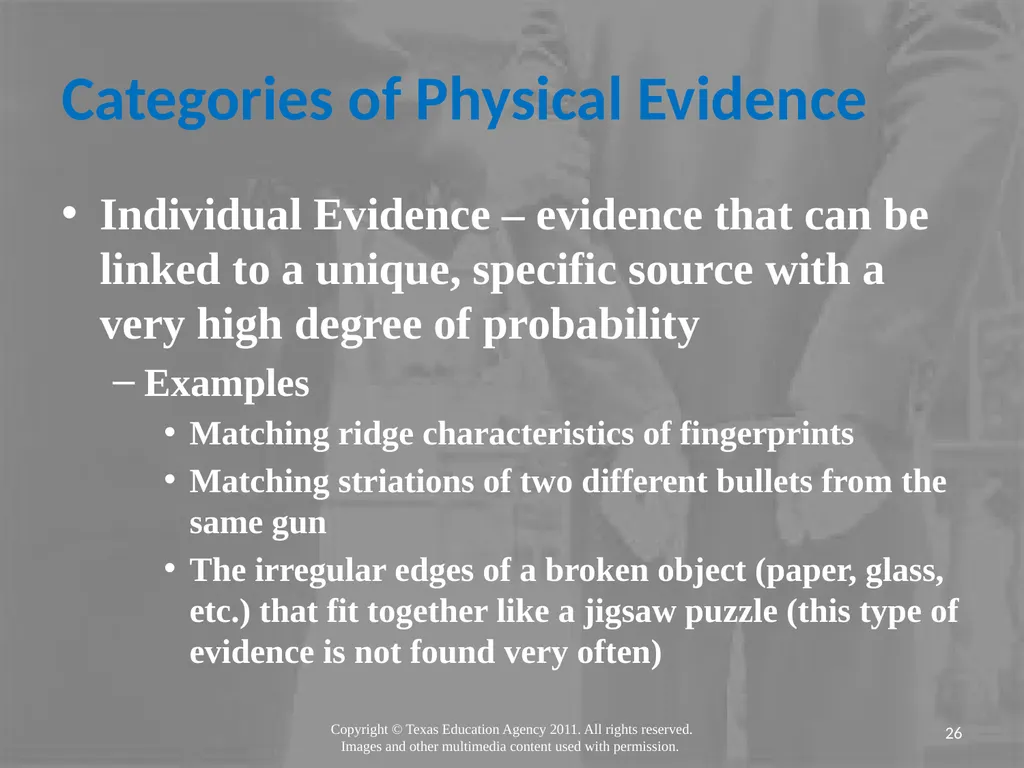 Categories of Physical Evidence

• Individual Evidence – evidence that can be linked to a unique, specific source with a very high degree of probability

– Examples

• Matching ridge characteristics of fingerprints

• Matching striations of two different bullets from the same gun

• The irregular edges of a broken object (paper, glass, etc.) that fit together like a jigsaw puzzle (this type of evidence is not found very often)

Copyright © Texas Education Agency 2011. All rights reserved.
Images and other multimedia content used with permission.

26